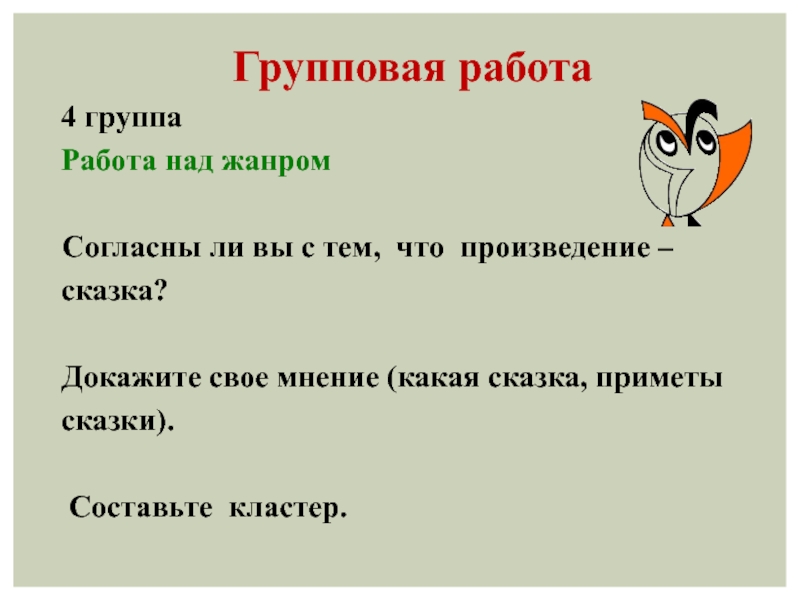 Групповая работа

4 группа

Работа над жанром

Согласны ли вы с тем, что произведение – сказка?

Докажите свое мнение (какая сказка, приметы сказки).

Составьте кластер.